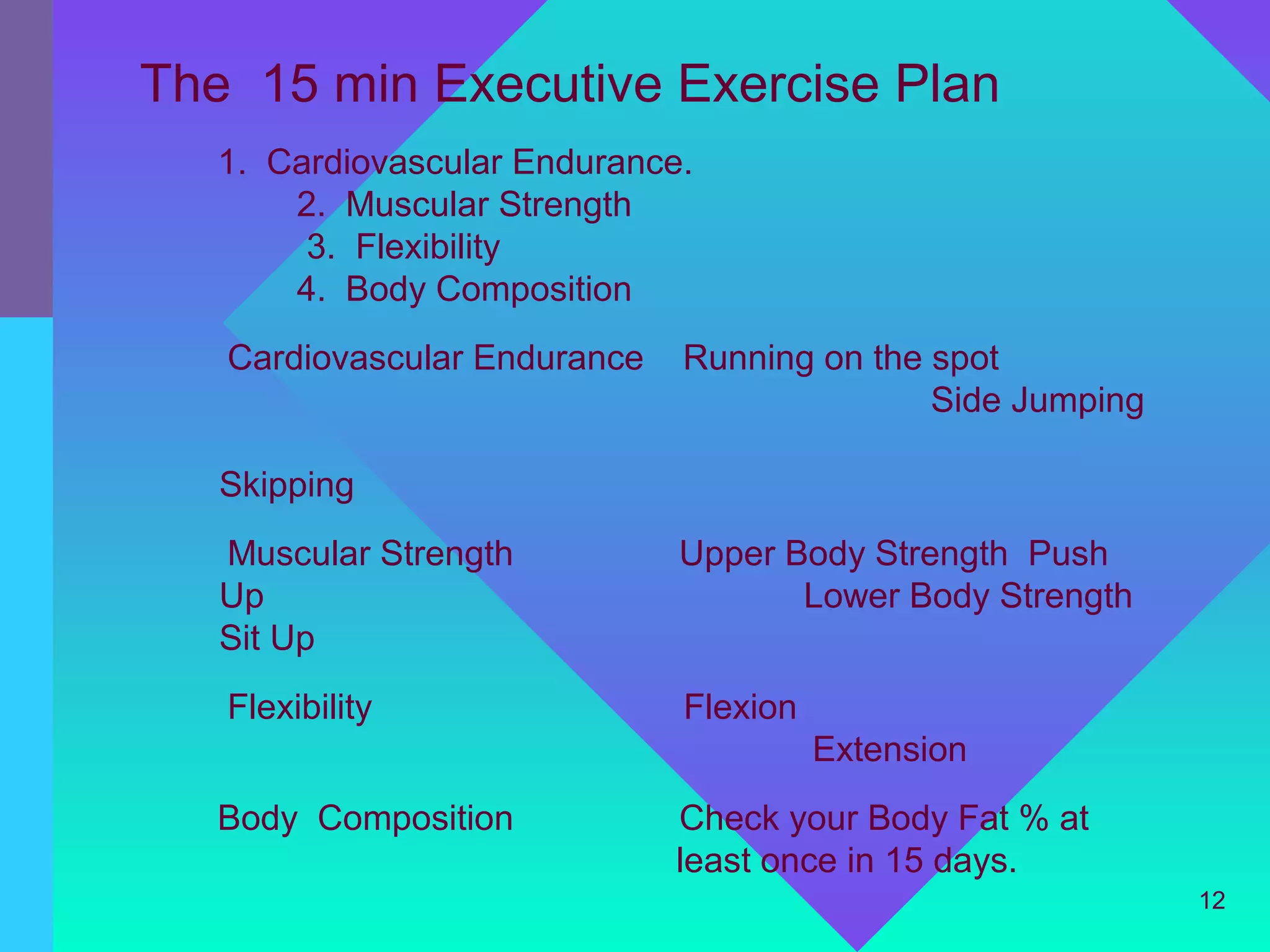 The 15 min Executive Exercise Plan

1. Cardiovascular Endurance.
2. Muscular Strength
3. Flexibility
4. Body Composition

Cardiovascular Endurance Running on the spot
Side Jumping

Skipping

Muscular Strength Upper Body Strength Push Up
Lower Body Strength
Sit Up

Flexibility Flexion
Extension

Body Composition Check your Body Fat % at least once in 15 days.

12